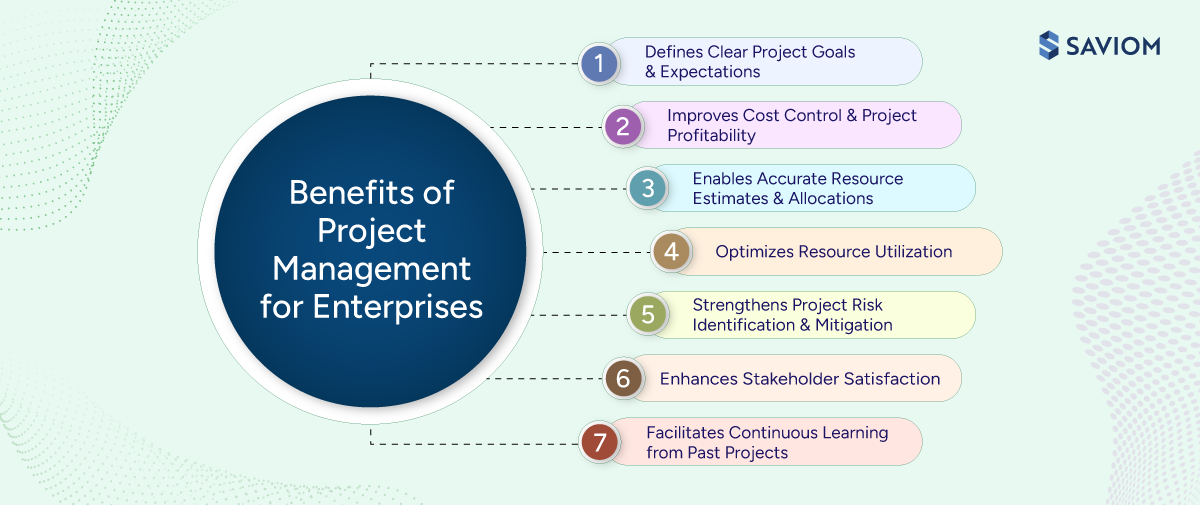 SAVIOM

Benefits of Project Management for Enterprises

1 Defines Clear Project Goals & Expectations

2 Improves Cost Control & Project Profitability

3 Enables Accurate Resource Estimates & Allocations

4 Optimizes Resource Utilization

5 Strengthens Project Risk Identification & Mitigation

6 Enhances Stakeholder Satisfaction

7 Facilitates Continuous Learning from Past Projects